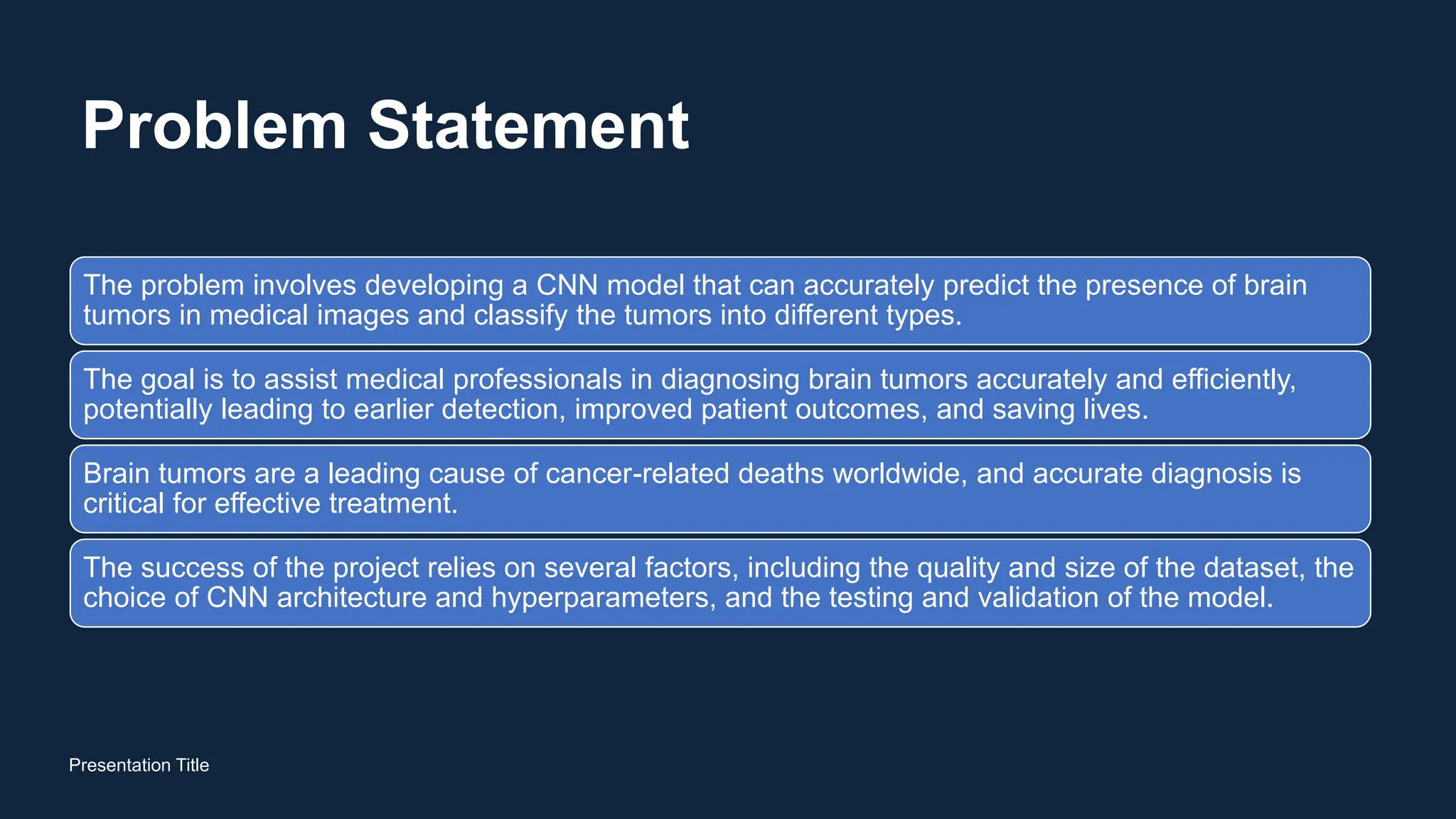 Problem Statement

The problem involves developing a CNN model that can accurately predict the presence of brain tumors in medical images and classify the tumors into different types.

The goal is to assist medical professionals in diagnosing brain tumors accurately and efficiently, potentially leading to earlier detection, improved patient outcomes, and saving lives.

Brain tumors are a leading cause of cancer-related deaths worldwide, and accurate diagnosis is critical for effective treatment.

The success of the project relies on several factors, including the quality and size of the dataset, the choice of CNN architecture and hyperparameters, and the testing and validation of the model.

Presentation Title